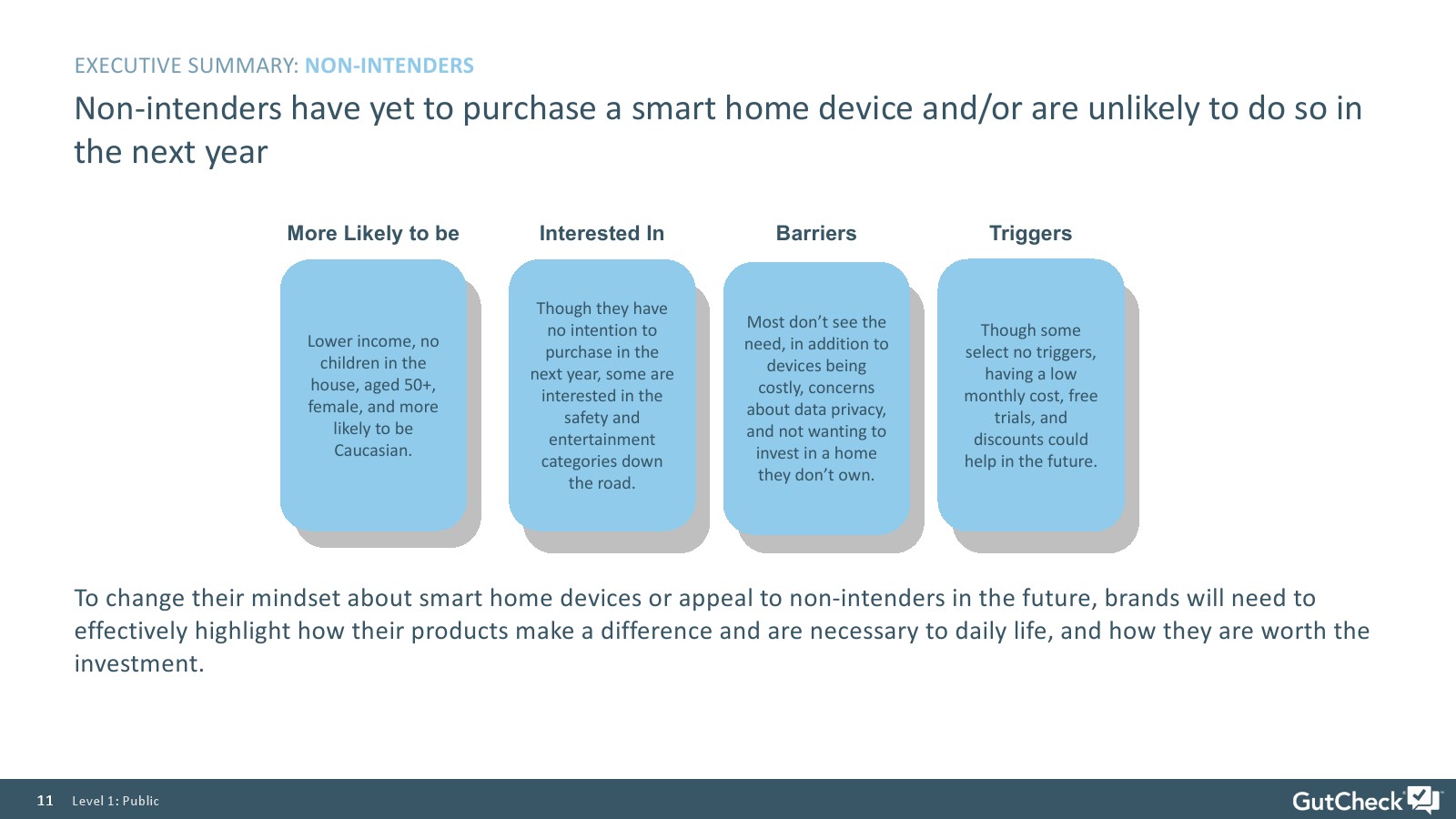 EXECUTIVE SUMMARY: NON-INTENDERS

Non-intenders have yet to purchase a smart home device and/or are unlikely to do so in the next year

More Likely to be

Lower income, no children in the house, aged 50+, female, and more likely to be Caucasian.

Interested In

Though they have no intention to purchase in the next year, some are interested in the safety and entertainment categories down the road.

Barriers

Most don't see the need, in addition to devices being costly, concerns about data privacy, and not wanting to invest in a home they don't own.

Triggers

Though some select no triggers, having a low monthly cost, free trials, and discounts could help in the future.

To change their mindset about smart home devices or appeal to non-intenders in the future, brands will need to effectively highlight how their products make a difference and are necessary to daily life, and how they are worth the investment.

11 Level 1: Public

GutCheck